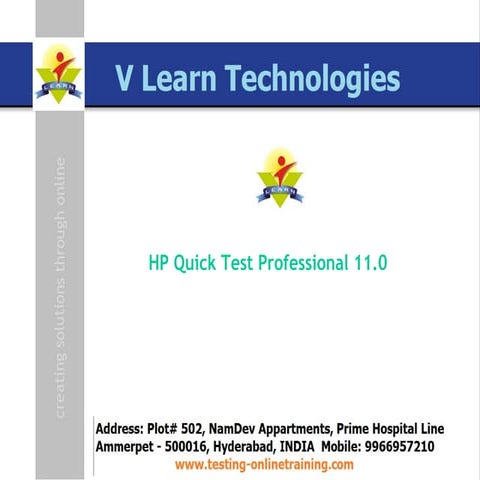 LEARN

V Learn Technologies

creating solutions through online

LEARN

HP Quick Test Professional 11.0

Address: Plot# 502, NamDev Appartments, Prime Hospital Line
Ammerpet - 500016, Hyderabad, INDIA Mobile: 9966957210
www.testing-onlinetraining.com